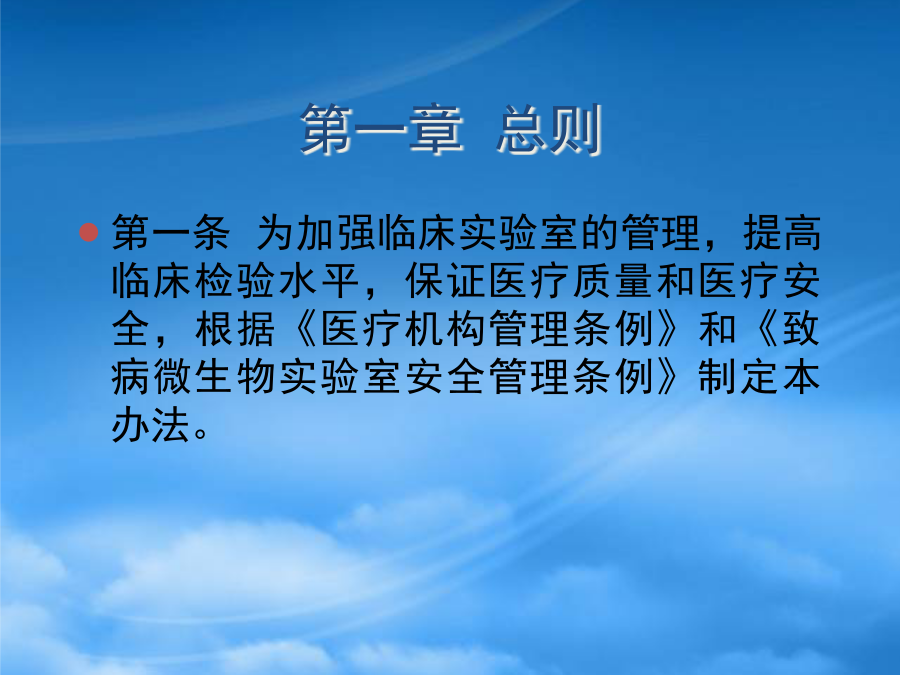 第一章 总则

第一条 为加强临床实验室的管理，提高临床检验水平，保证医疗质量和医疗安全，根据《医疗机构管理条例》和《致病微生物实验室安全管理条例》制定本办法。